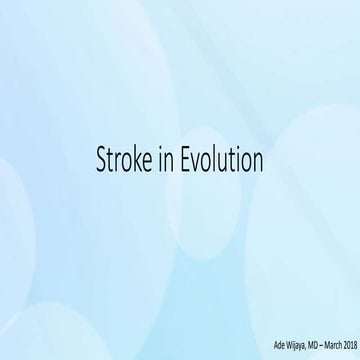 Stroke in Evolution

Ade Wijaya, MD – March 2018